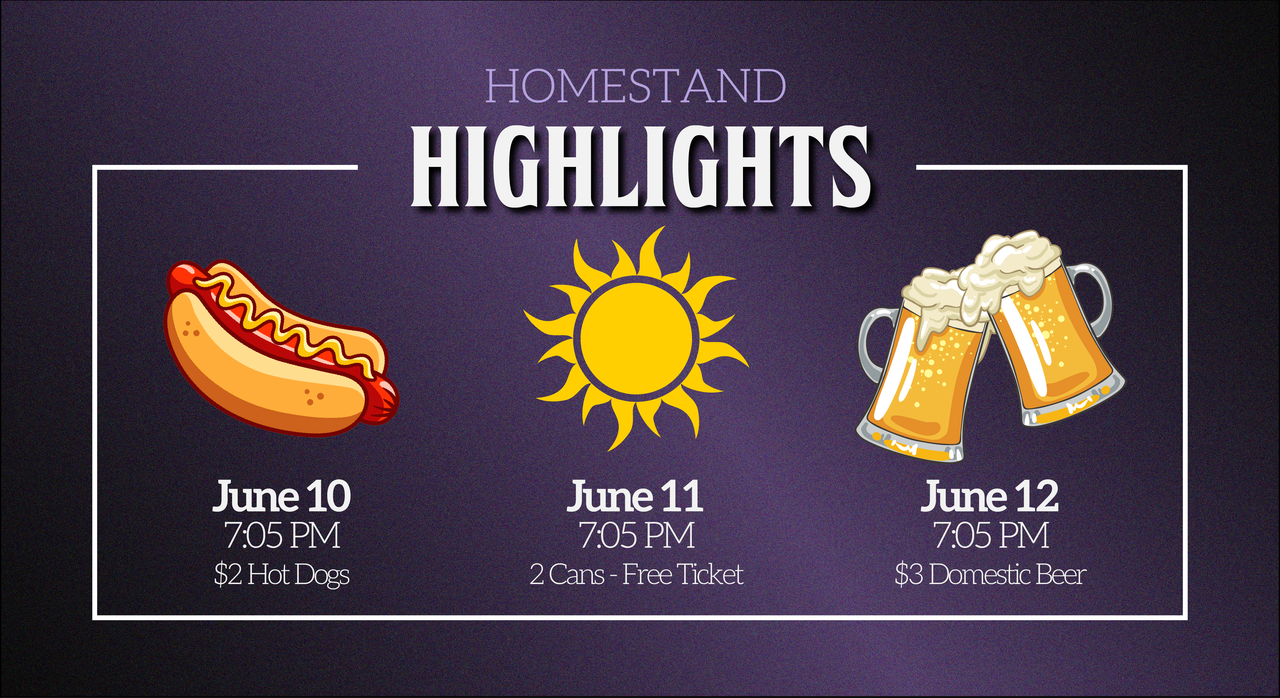 HOMESTAND
HIGHLIGHTS

June 10
7:05 PM
$2 Hot Dogs

June 11
7:05 PM
2 Cans - Free Ticket

June 12
7:05 PM
$3 Domestic Beer